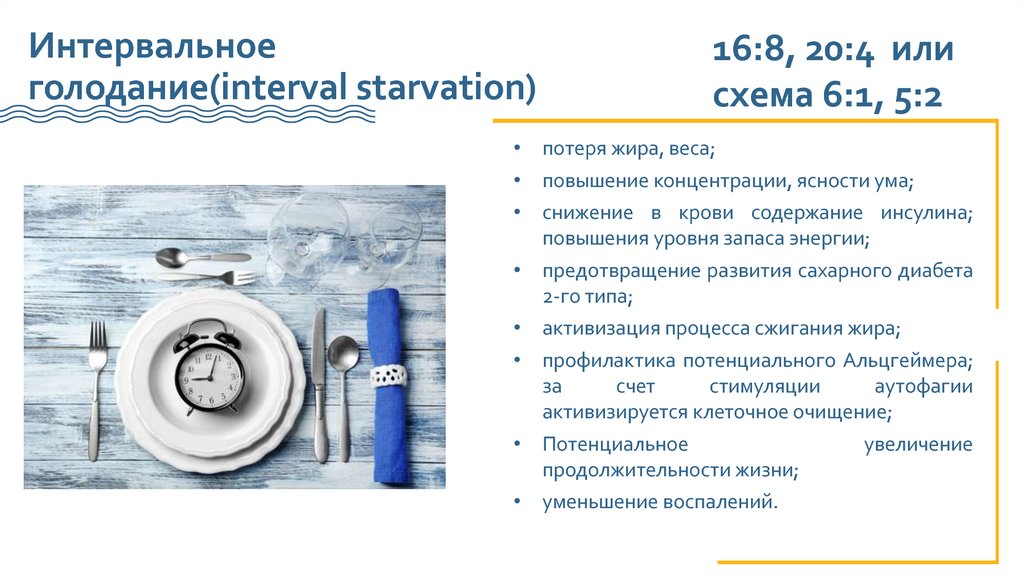 Интервальное голодание(interval starvation)

16:8, 20:4 или схема 6:1, 5:2

• потеря жира, веса;
• повышение концентрации, ясности ума;
• снижение в крови содержание инсулина; повышения уровня запаса энергии;
• предотвращение развития сахарного диабета 2-го типа;
• активизация процесса сжигания жира;
• профилактика потенциального Альцгеймера; за счет стимуляции аутофагии активизируется клеточное очищение;
• Потенциальное увеличение продолжительности жизни;
• уменьшение воспалений.